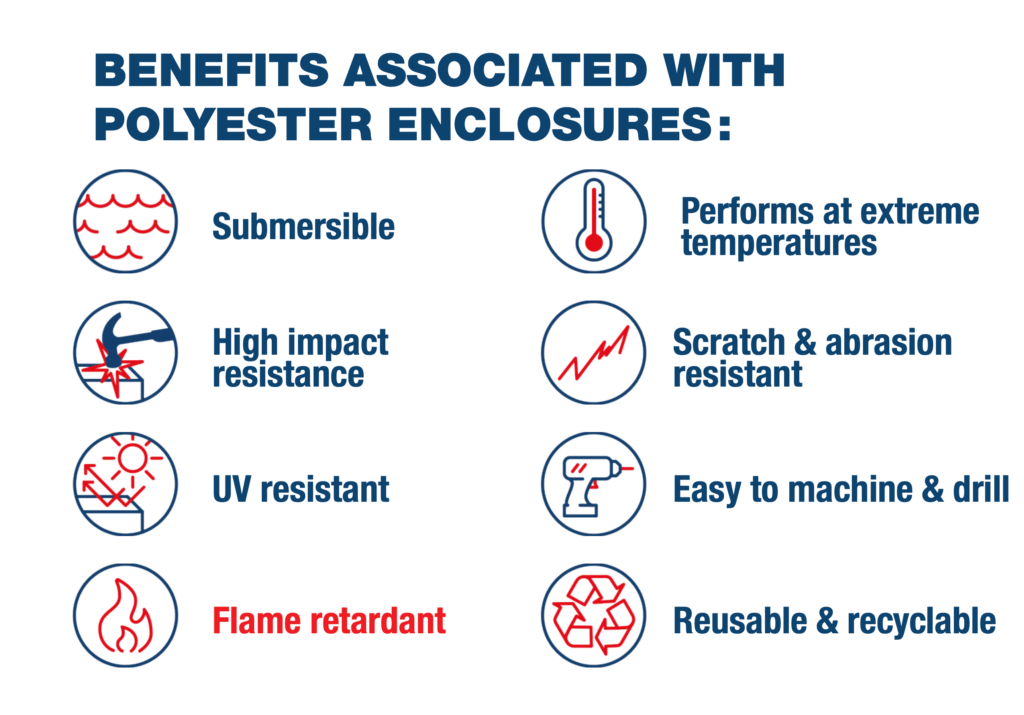 BENEFITS ASSOCIATED WITH POLYESTER ENCLOSURES:

Submersible

High impact resistance

UV resistant

Flame retardant

Performs at extreme temperatures

Scratch & abrasion resistant

Easy to machine & drill

Reusable & recyclable